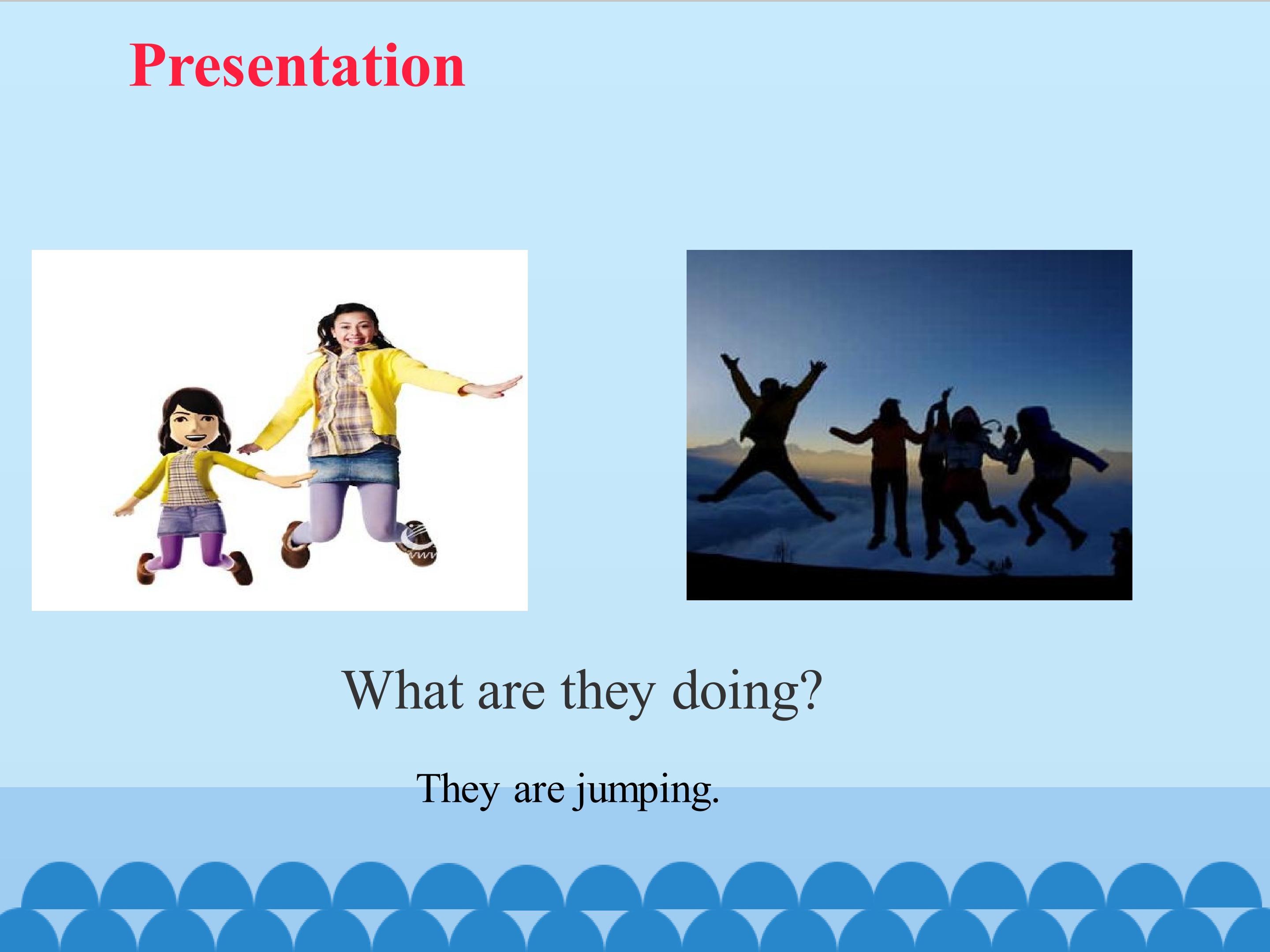 Presentation

What are they doing?

They are jumping.